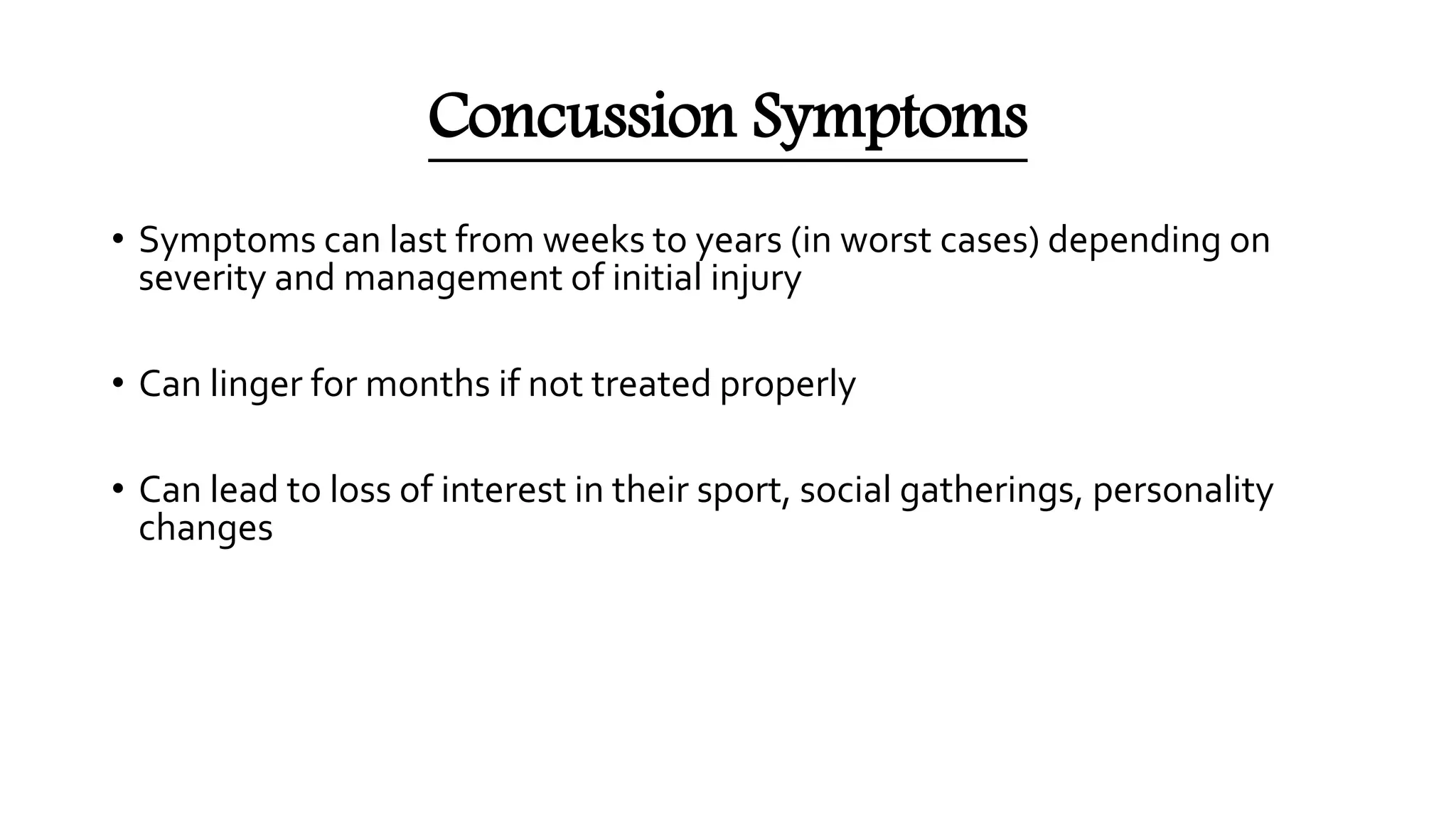 Concussion Symptoms

• Symptoms can last from weeks to years (in worst cases) depending on severity and management of initial injury

• Can linger for months if not treated properly

• Can lead to loss of interest in their sport, social gatherings, personality changes